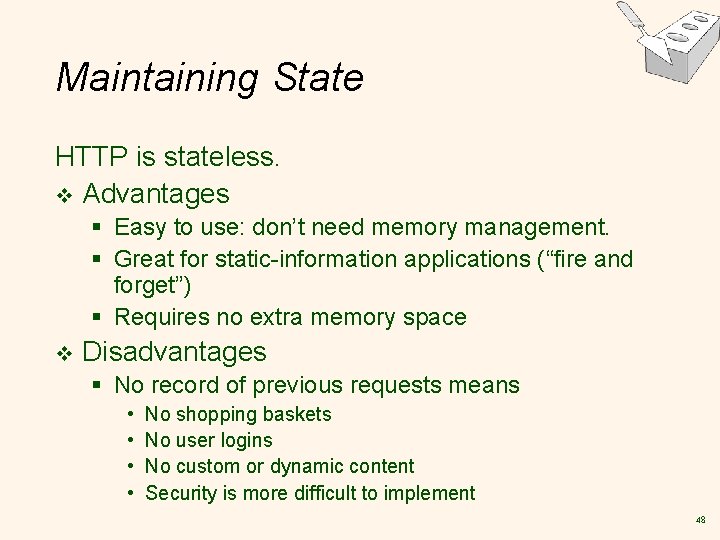 Maintaining State

HTTP is stateless.

❖ Advantages

▪ Easy to use: don't need memory management.

▪ Great for static-information applications ("fire and forget")

▪ Requires no extra memory space

❖ Disadvantages

▪ No record of previous requests means

• No shopping baskets

• No user logins

• No custom or dynamic content

• Security is more difficult to implement

48